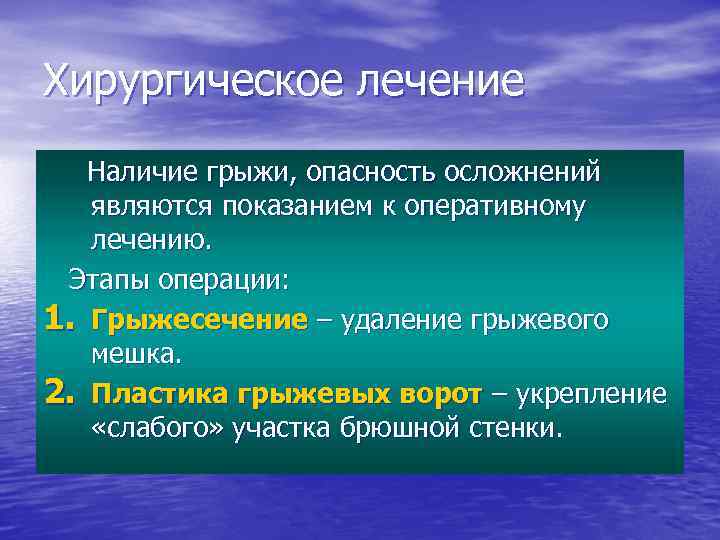 Хирургическое лечение

Наличие грыжи, опасность осложнений являются показанием к оперативному лечению.

Этапы операции:

1. Грыжесечение – удаление грыжевого мешка.
2. Пластика грыжевых ворот – укрепление «слабого» участка брюшной стенки.